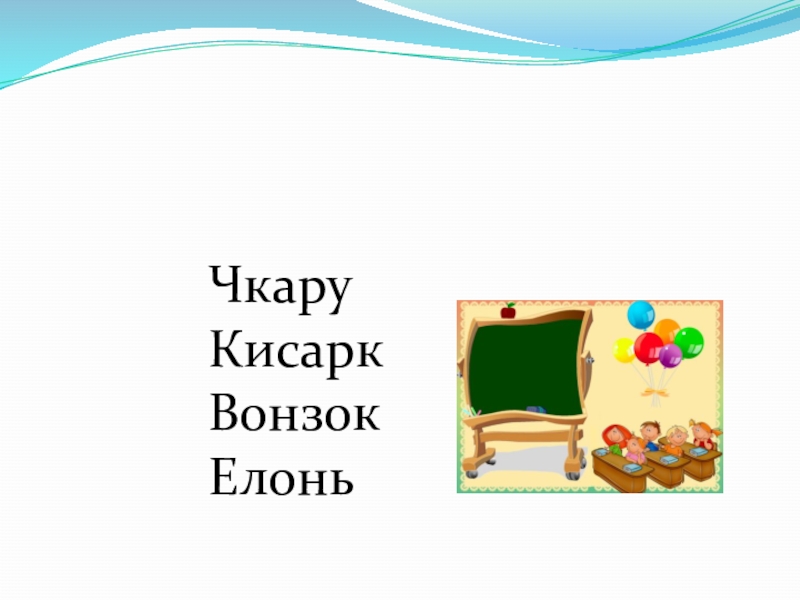 Чкару
Кисарк
Вонзок
Елонь